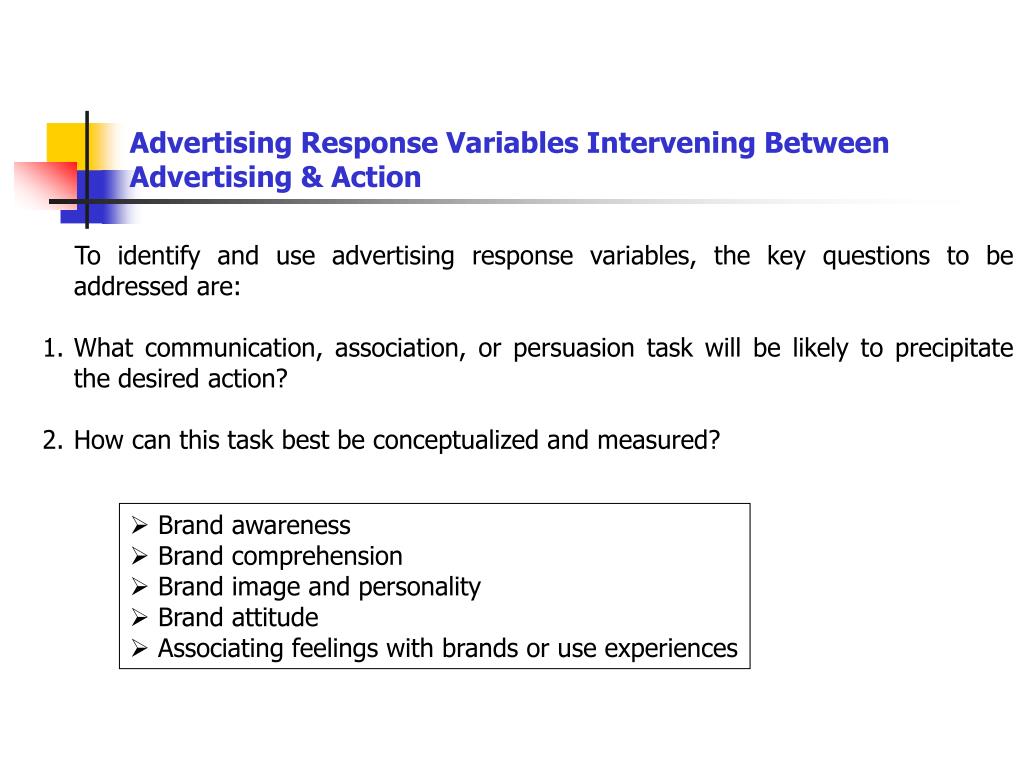 Advertising Response Variables Intervening Between Advertising & Action

To identify and use advertising response variables, the key questions to be addressed are:

1. What communication, association, or persuasion task will be likely to precipitate the desired action?

2. How can this task best be conceptualized and measured?

➢ Brand awareness
➢ Brand comprehension
➢ Brand image and personality
➢ Brand attitude
➢ Associating feelings with brands or use experiences